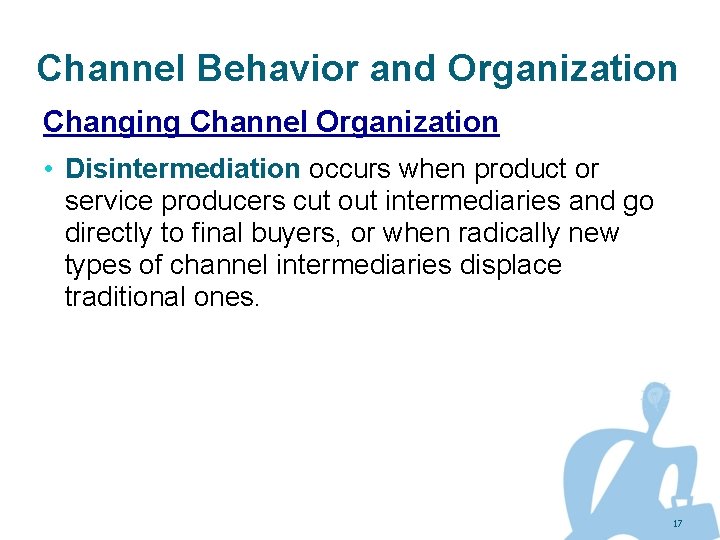 Channel Behavior and Organization

Changing Channel Organization

• Disintermediation occurs when product or service producers cut out intermediaries and go directly to final buyers, or when radically new types of channel intermediaries displace traditional ones.

17